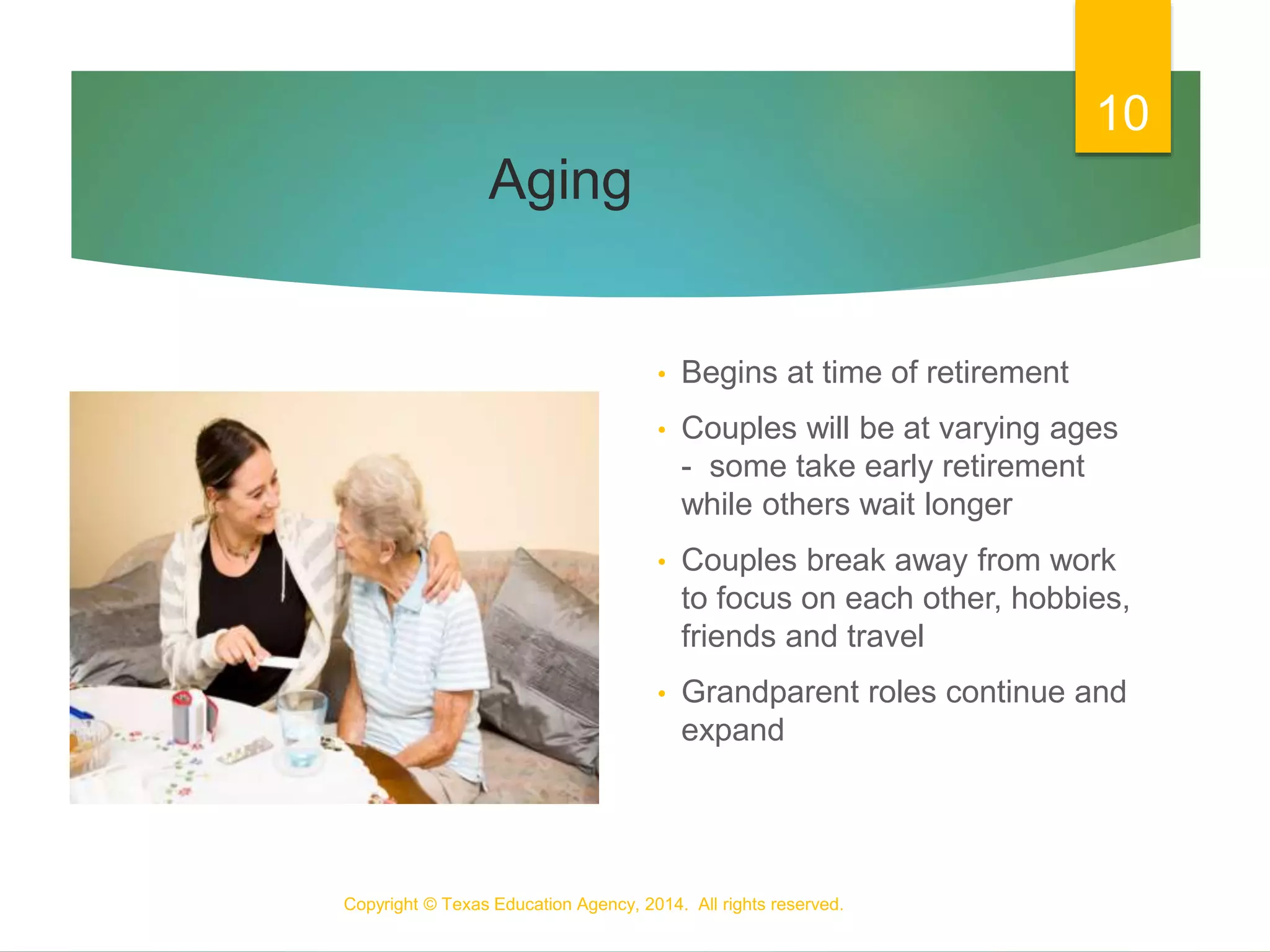 10

Aging

• Begins at time of retirement

• Couples will be at varying ages - some take early retirement while others wait longer

• Couples break away from work to focus on each other, hobbies, friends and travel

• Grandparent roles continue and expand

Copyright © Texas Education Agency, 2014. All rights reserved.